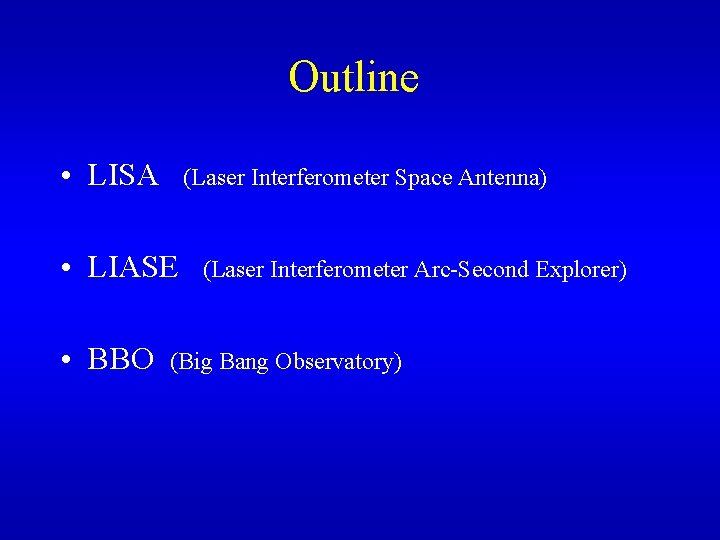 Outline

• LISA (Laser Interferometer Space Antenna)

• LIASE (Laser Interferometer Arc-Second Explorer)

• BBO (Big Bang Observatory)